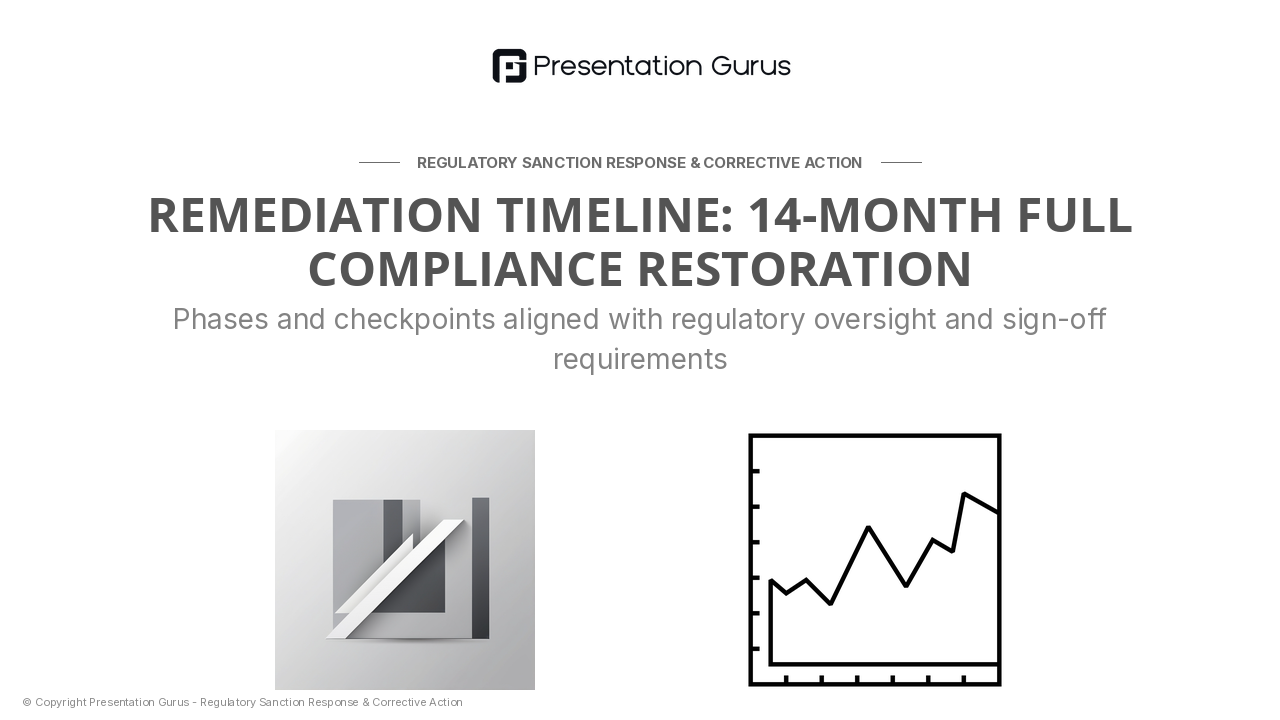 Presentation Gurus

REGULATORY SANCTION RESPONSE & CORRECTIVE ACTION

REMEDIATION TIMELINE: 14-MONTH FULL COMPLIANCE RESTORATION

Phases and checkpoints aligned with regulatory oversight and sign-off requirements

© Copyright Presentation Gurus - Regulatory Sanction Response & Corrective Action